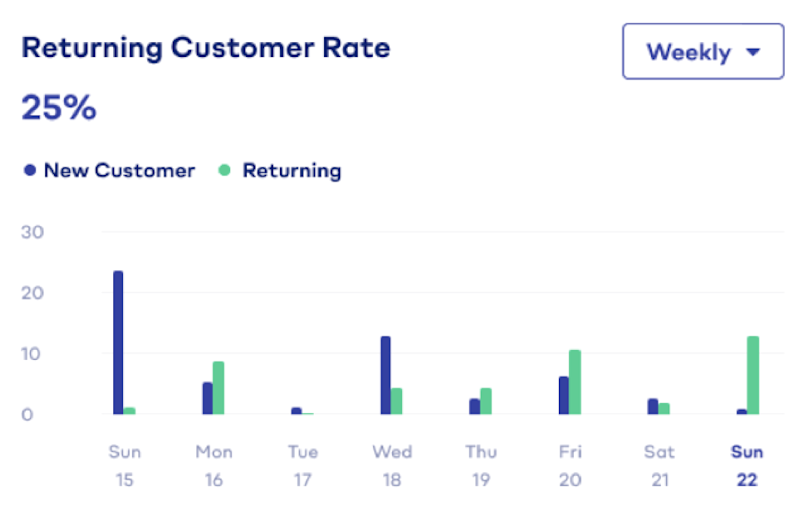 Returning Customer Rate

Weekly

25%

New Customer Returning

30
20
10
0

Sun 15
Mon 16
Tue 17
Wed 18
Thu 19
Fri 20
Sat 21
Sun 22